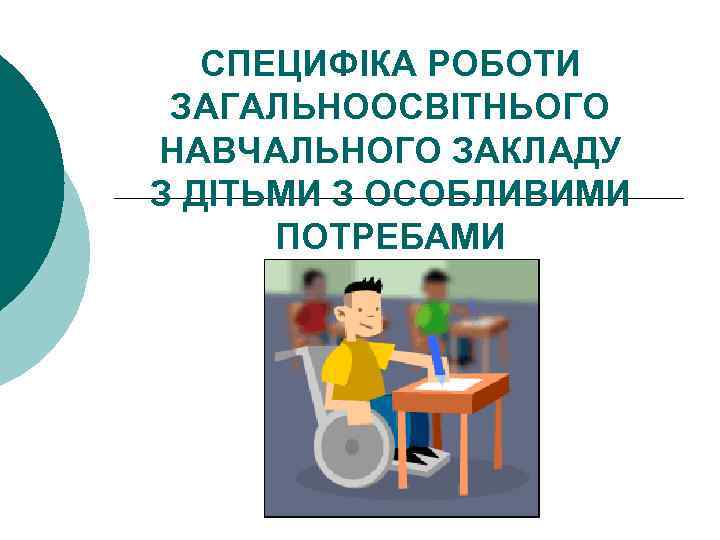 СПЕЦИФІКА РОБОТИ ЗАГАЛЬНООСВІТНЬОГО НАВЧАЛЬНОГО ЗАКЛАДУ З ДІТЬМИ З ОСОБЛИВИМИ ПОТРЕБАМИ